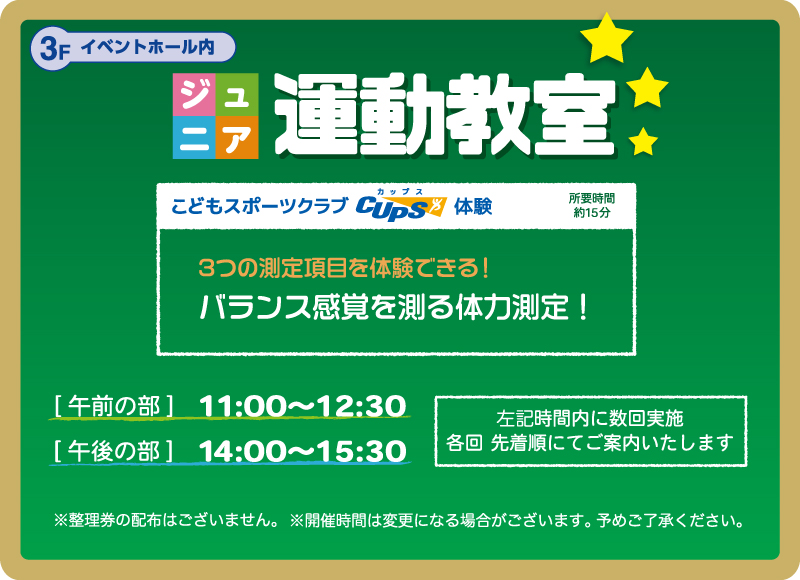 3F イベントホール内

ジュニア 運動教室

こどもスポーツクラブ カップス CUPS 体験 所要時間 約15分

3つの測定項目を体験できる！
バランス感覚を測る体力測定！

［午前の部］ 11:00～12:30
［午後の部］ 14:00～15:30

左記時間内に数回実施
各回 先着順にてご案内いたします

※整理券の配布はございません。 ※開催時間は変更になる場合がございます。予めご了承ください。